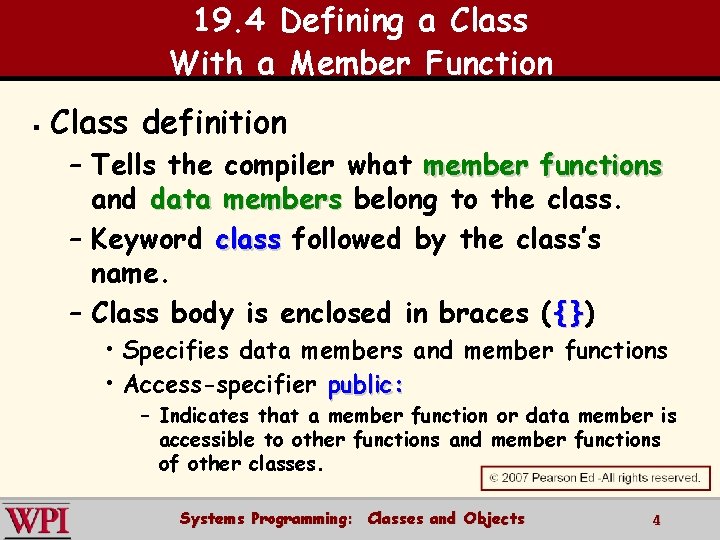 19.4 Defining a Class With a Member Function

▪ Class definition

– Tells the compiler what member functions and data members belong to the class.

– Keyword class followed by the class's name.

– Class body is enclosed in braces ({})

• Specifies data members and member functions

• Access-specifier public:

– Indicates that a member function or data member is accessible to other functions and member functions of other classes.

© 2007 Pearson Ed -All rights reserved.

WPI

Systems Programming: Classes and Objects

4